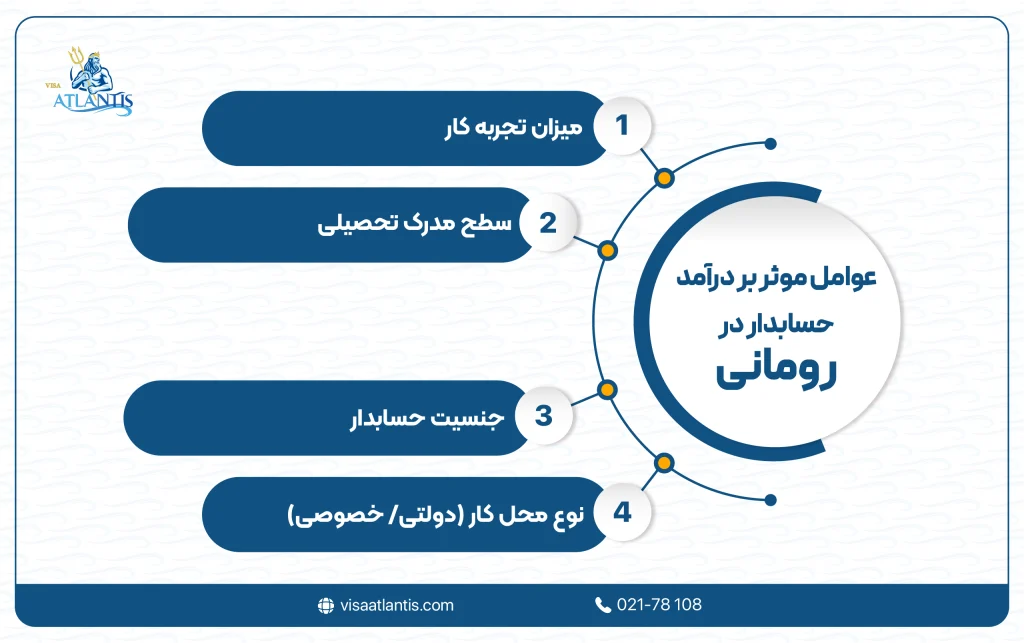 VISA ATLANTIS

عوامل موثر بر درآمد حسابدار در رومانی

1 میزان تجربه کار

2 سطح مدرک تحصیلی

3 جنسیت حسابدار

4 نوع محل کار (دولتی/ خصوصی)

visaatlantis.com

021-78 108